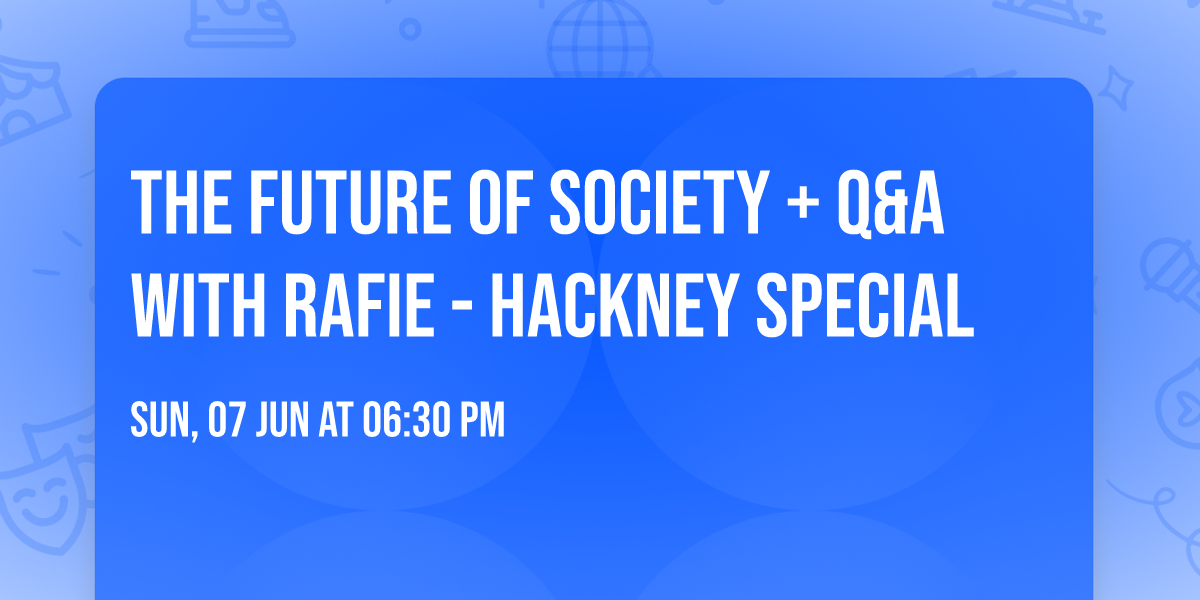 THE FUTURE OF SOCIETY + Q&A WITH RAFIE - HACKNEY SPECIAL

SUN, 07 JUN AT 06:30 PM